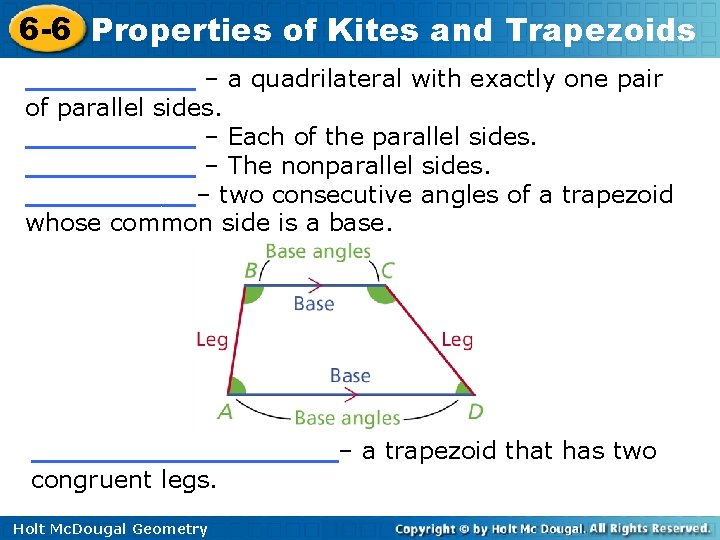 6-6 Properties of Kites and Trapezoids

___________ – a quadrilateral with exactly one pair of parallel sides.
___________ – Each of the parallel sides.
___________ – The nonparallel sides.
___________– two consecutive angles of a trapezoid whose common side is a base.

Base angles
B
C
Base
Leg
Leg
Base
A
Base angles
D

____________________– a trapezoid that has two congruent legs.

Holt McDougal Geometry

Copyright © by Holt Mc Dougal. All Rights Reserved.